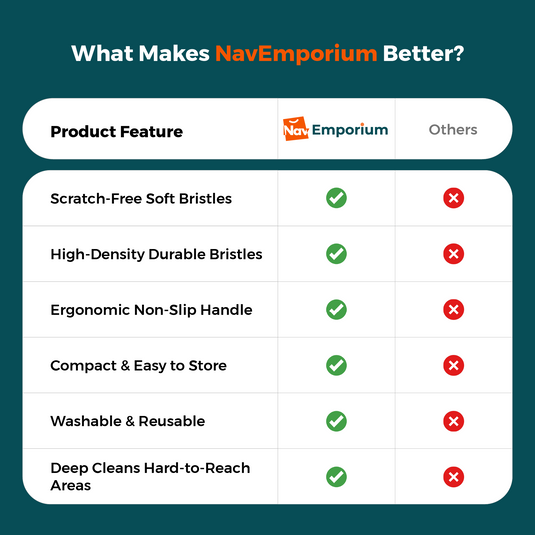 What Makes NavEmporium Better?

| Product Feature | Nav Emporium | Others |
|---|---|---|
| Scratch-Free Soft Bristles | ✓ | ✗ |
| High-Density Durable Bristles | ✓ | ✗ |
| Ergonomic Non-Slip Handle | ✓ | ✗ |
| Compact & Easy to Store | ✓ | ✗ |
| Washable & Reusable | ✓ | ✗ |
| Deep Cleans Hard-to-Reach Areas | ✓ | ✗ |